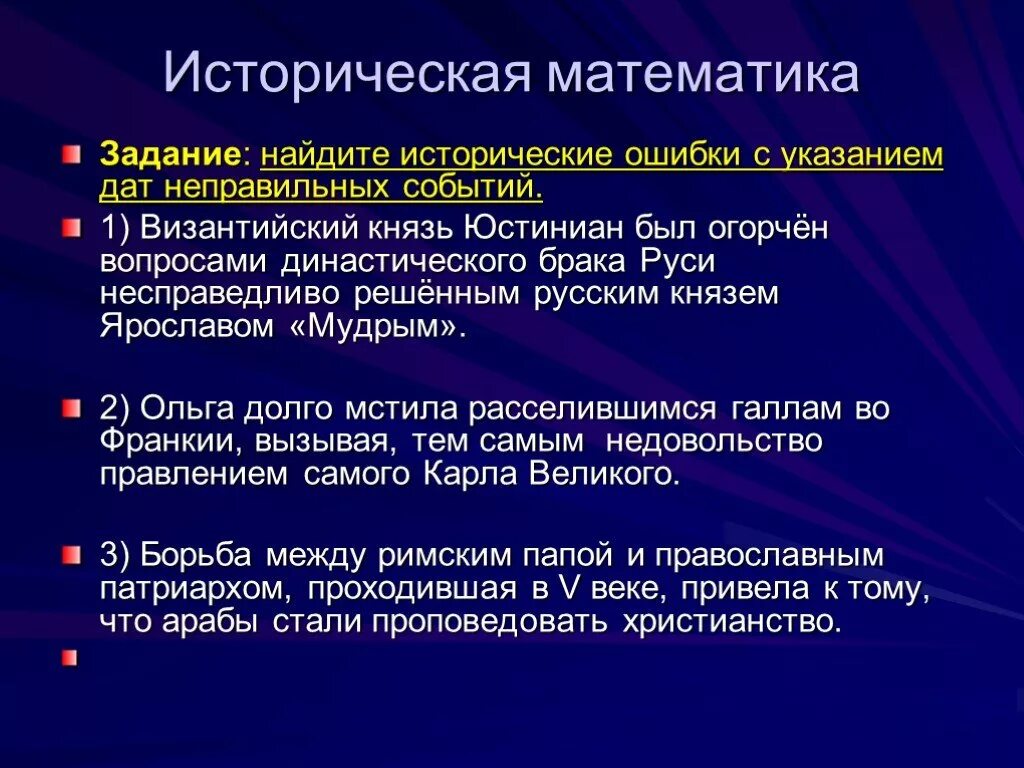 Историческая математика

Задание: найдите исторические ошибки с указанием дат неправильных событий.

1) Византийский князь Юстиниан был огорчён вопросами династического брака Руси несправедливо решённым русским князем Ярославом «Мудрым».

2) Ольга долго мстила расселившимся галлам во Франкии, вызывая, тем самым недовольство правлением самого Карла Великого.

3) Борьба между римским папой и православным патриархом, проходившая в V веке, привела к тому, что арабы стали проповедовать христианство.